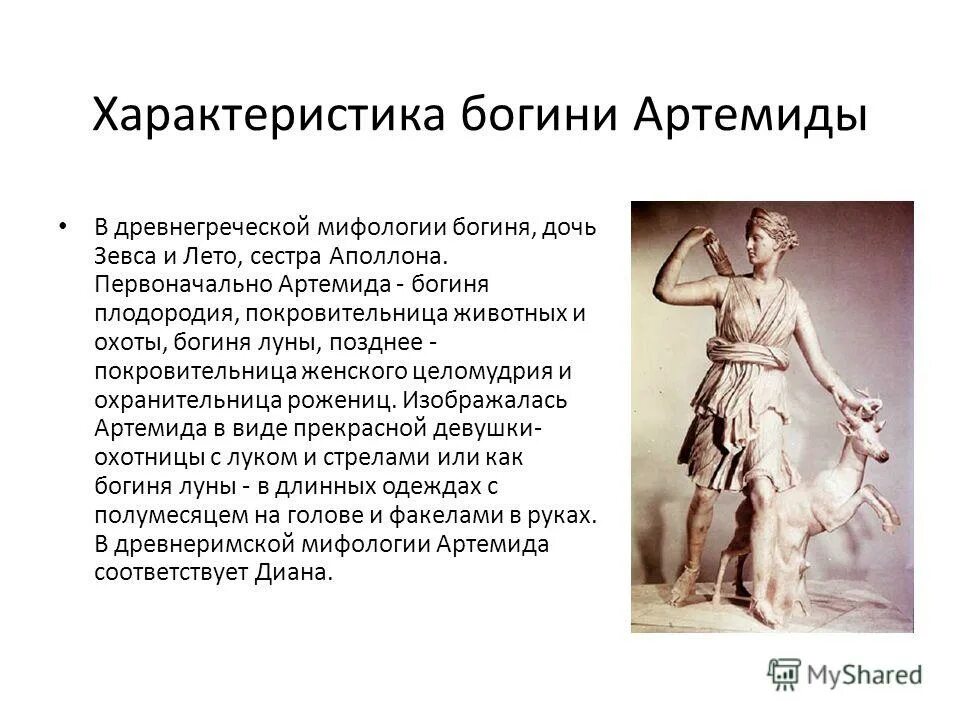 Характеристика богини Артемиды

• В древнегреческой мифологии богиня, дочь Зевса и Лето, сестра Аполлона. Первоначально Артемида - богиня плодородия, покровительница животных и охоты, богиня луны, позднее - покровительница женского целомудрия и охранительница рожениц. Изображалась Артемида в виде прекрасной девушки-охотницы с луком и стрелами или как богиня луны - в длинных одеждах с полумесяцем на голове и факелами в руках. В древнеримской мифологии Артемида соответствует Диана.

MyShared